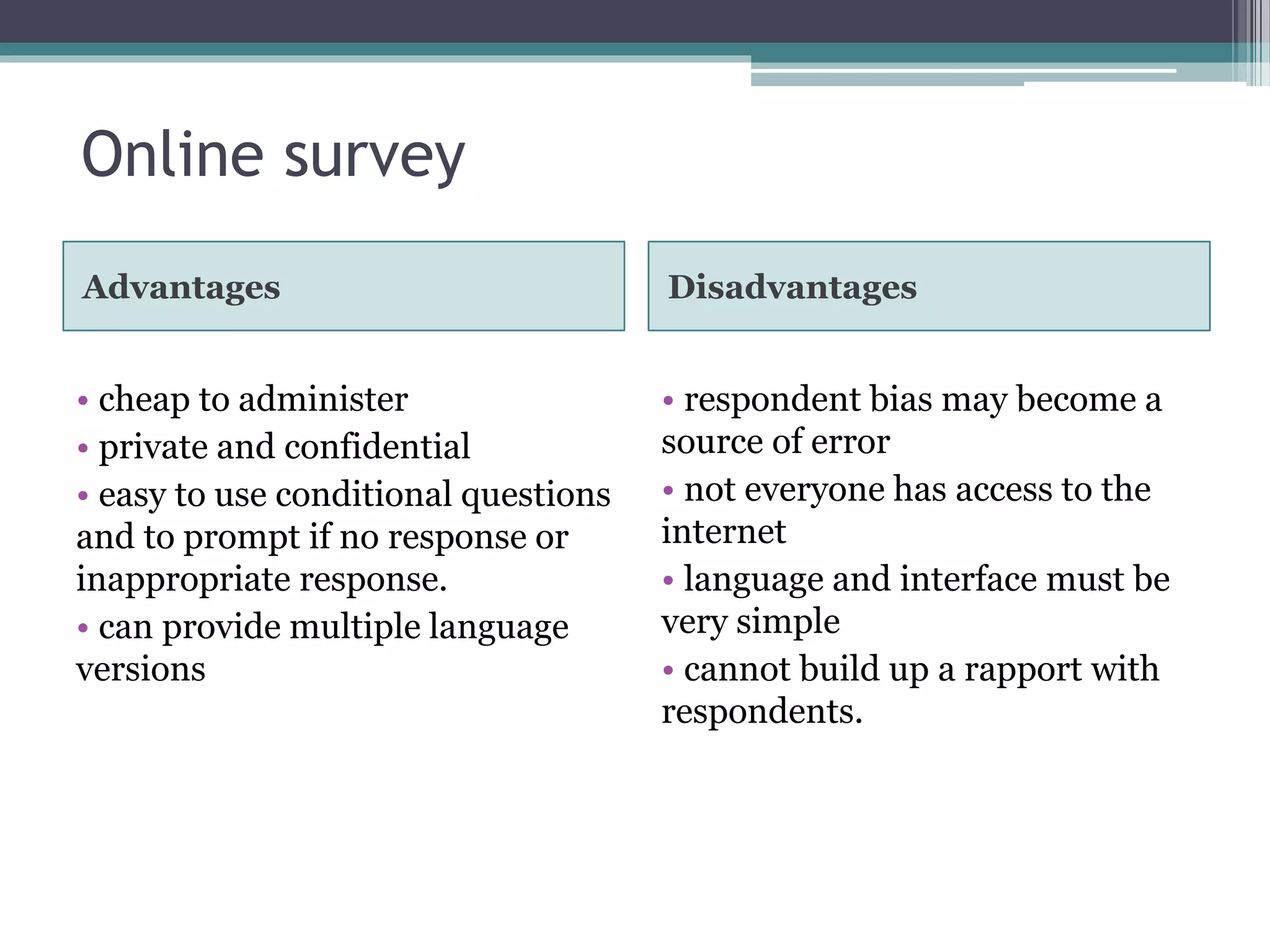 Online survey

Advantages

• cheap to administer
• private and confidential
• easy to use conditional questions and to prompt if no response or inappropriate response.
• can provide multiple language versions

Disadvantages

• respondent bias may become a source of error
• not everyone has access to the internet
• language and interface must be very simple
• cannot build up a rapport with respondents.